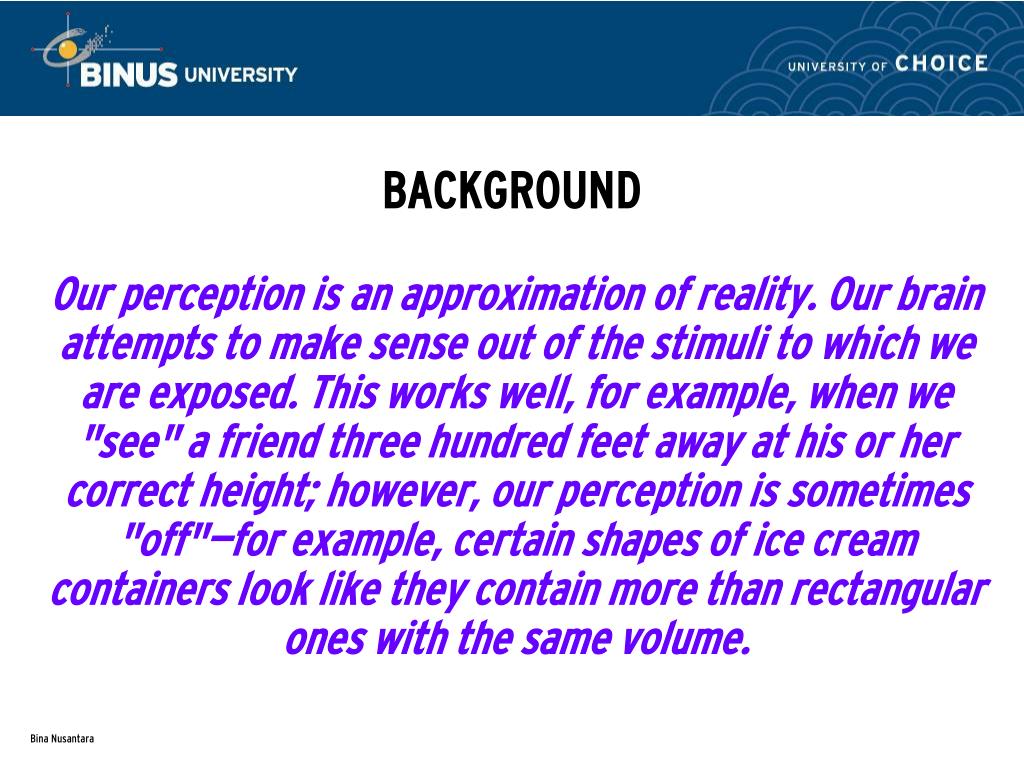 BINUS UNIVERSITY

UNIVERSITY OF CHOICE

BACKGROUND

Our perception is an approximation of reality. Our brain attempts to make sense out of the stimuli to which we are exposed. This works well, for example, when we "see" a friend three hundred feet away at his or her correct height; however, our perception is sometimes "off"—for example, certain shapes of ice cream containers look like they contain more than rectangular ones with the same volume.

Bina Nusantara